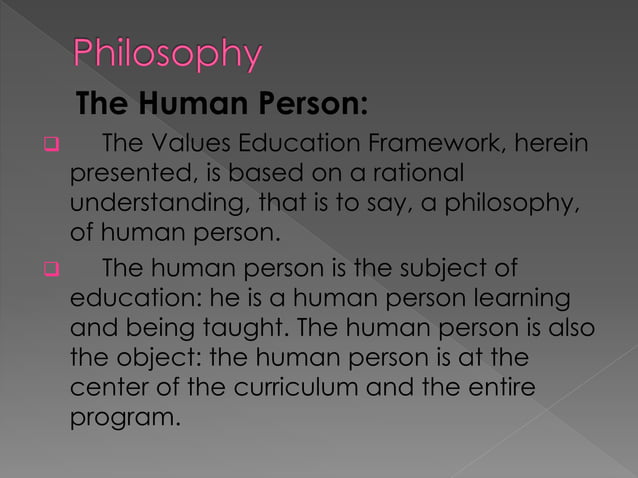 Philosophy

The Human Person:

The Values Education Framework, herein presented, is based on a rational understanding, that is to say, a philosophy, of human person.

The human person is the subject of education: he is a human person learning and being taught. The human person is also the object: the human person is at the center of the curriculum and the entire program.